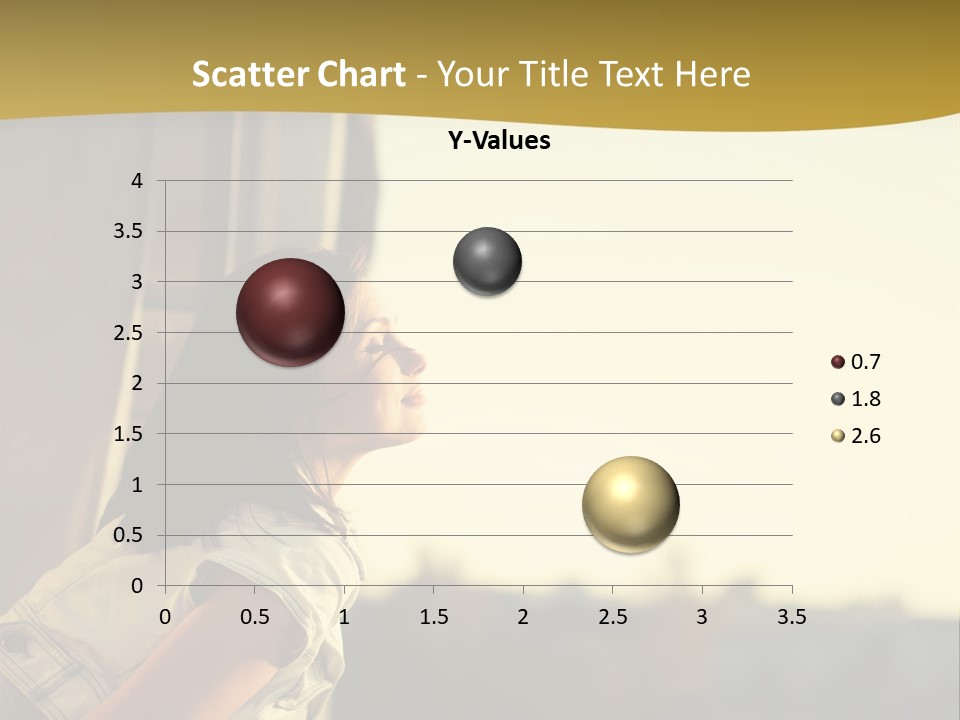 Scatter Chart - Your Title Text Here

Y-Values

4
3.5
3
2.5
2
1.5
1
0.5
0

0 0.5 1 1.5 2 2.5 3 3.5

0.7
1.8
2.6